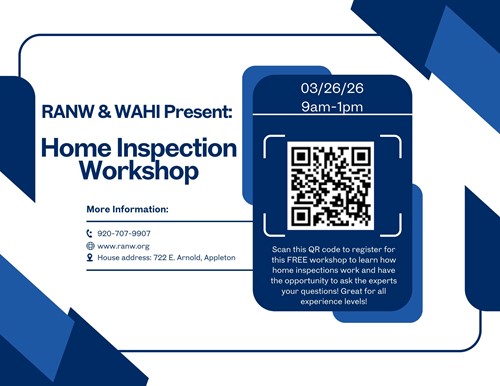 RANW & WAHI Present:

Home Inspection Workshop

More Information:

920-707-9907

www.ranw.org

House address: 722 E. Arnold, Appleton

03/26/26
9am-1pm

Scan this QR code to register for this FREE workshop to learn how home inspections work and have the opportunity to ask the experts your questions! Great for all experience levels!